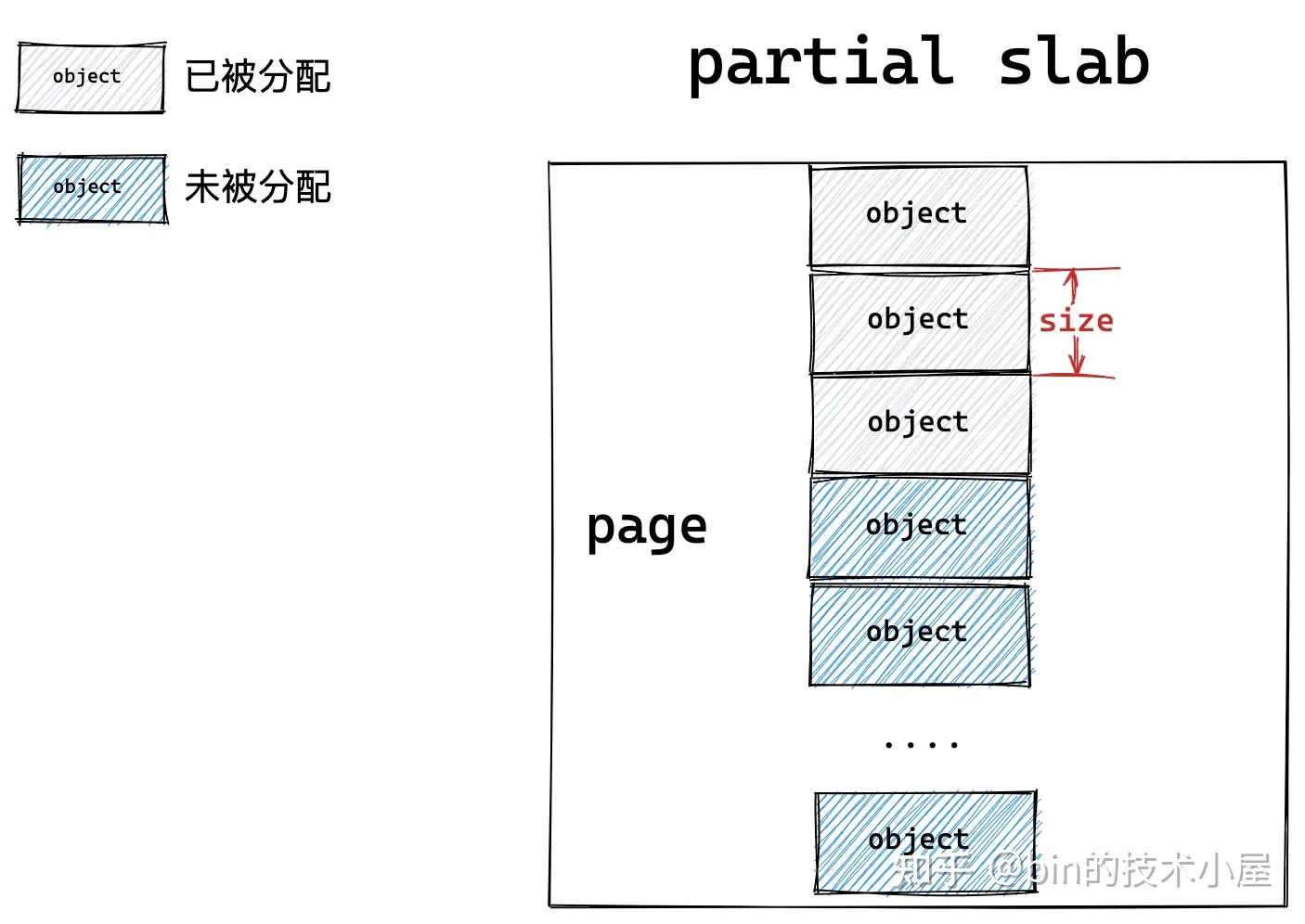 object 已被分配

object 未被分配

partial slab

page

object

object

size

object

object

object

....

object

知乎 @bin的技术小屋